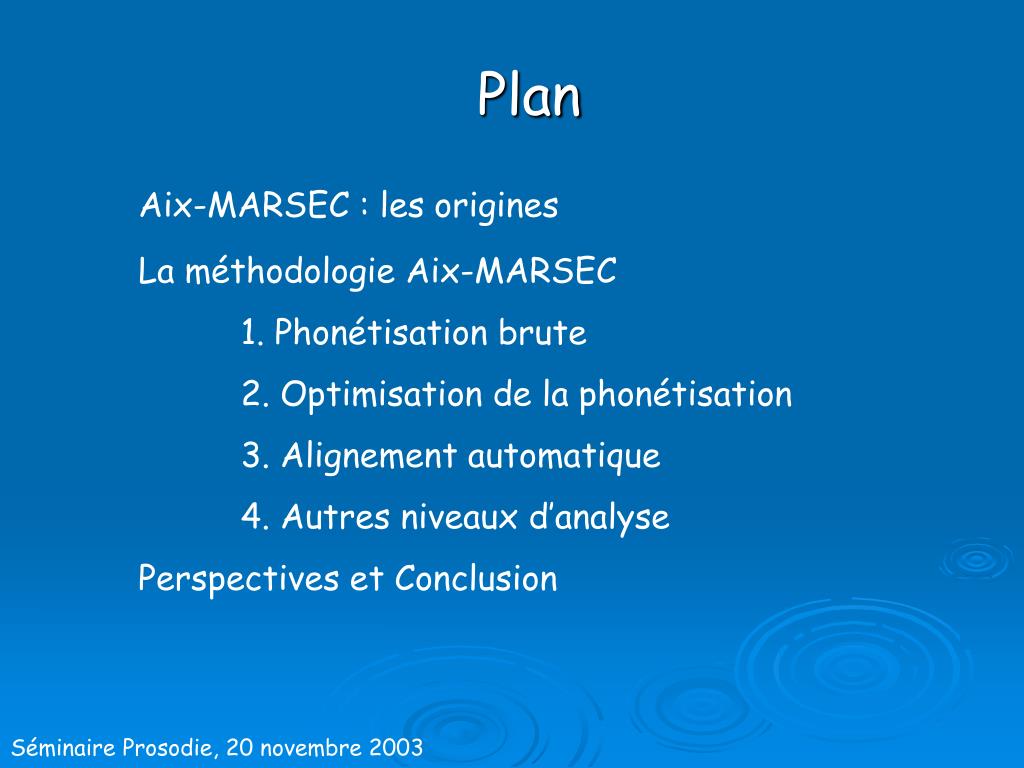 Plan

Aix-MARSEC : les origines

La méthodologie Aix-MARSEC

1. Phonétisation brute

2. Optimisation de la phonétisation

3. Alignement automatique

4. Autres niveaux d’analyse

Perspectives et Conclusion

Séminaire Prosodie, 20 novembre 2003